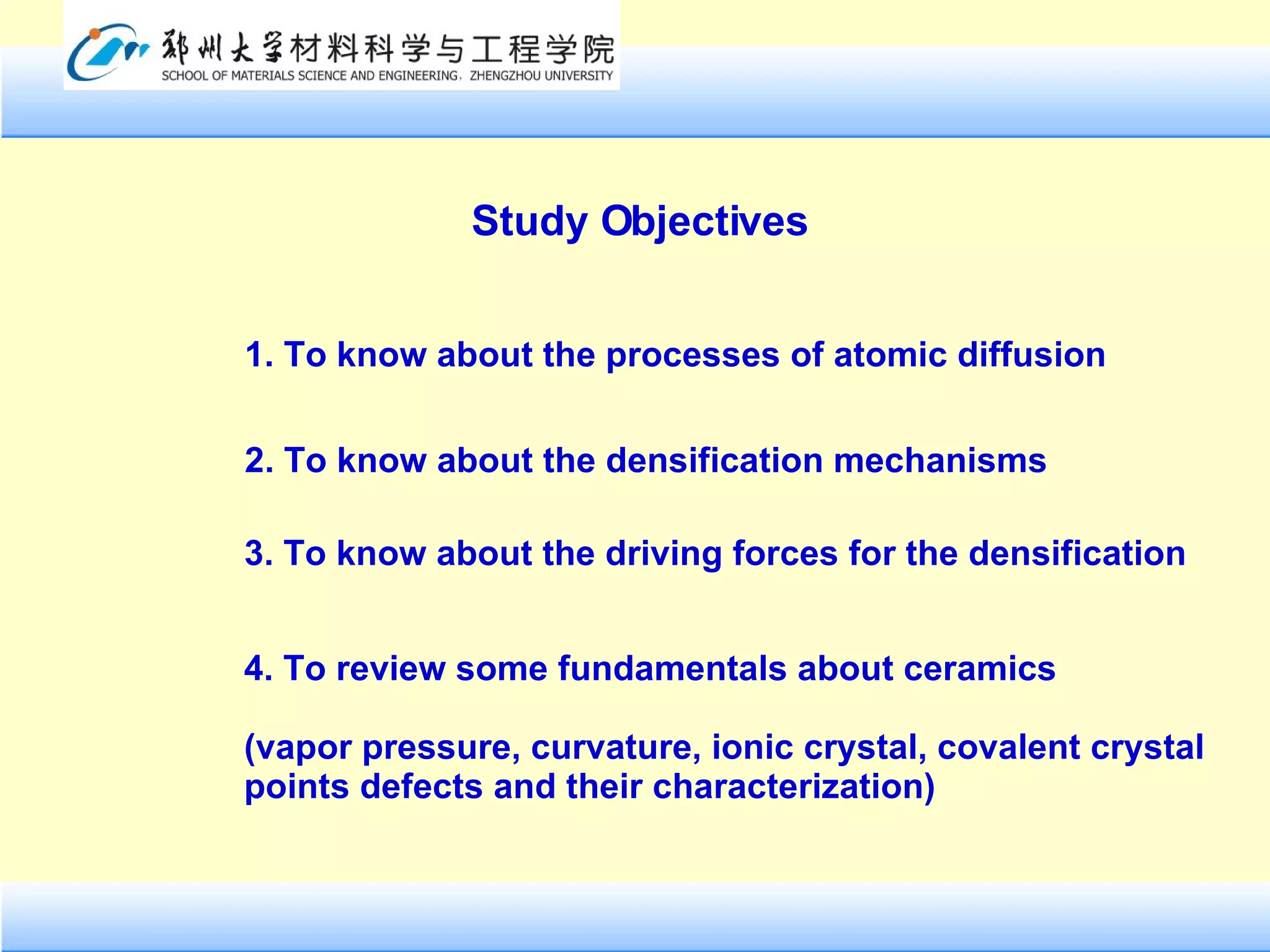 郑州大学材料科学与工程学院
SCHOOL OF MATERIALS SCIENCE AND ENGINEERING，ZHENGZHOU UNIVERSITY

Study Objectives

1. To know about the processes of atomic diffusion

2. To know about the densification mechanisms

3. To know about the driving forces for the densification

4. To review some fundamentals about ceramics

(vapor pressure, curvature, ionic crystal, covalent crystal points defects and their characterization)